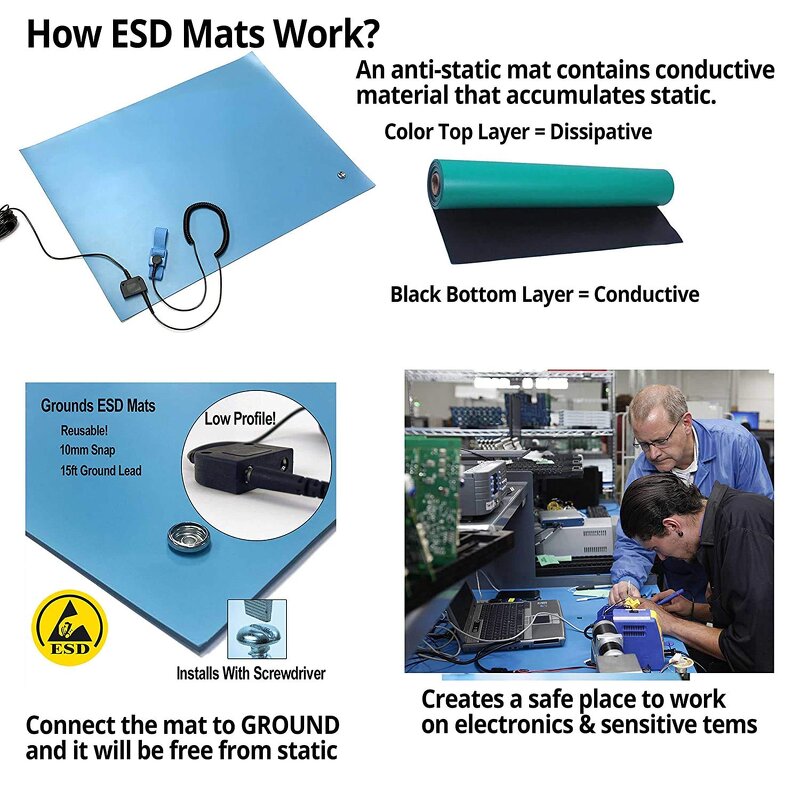 How ESD Mats Work?

An anti-static mat contains conductive material that accumulates static.

Color Top Layer = Dissipative

Black Bottom Layer = Conductive

Grounds ESD Mats
Reusable!
10mm Snap
15ft Ground Lead

Low Profile!

ESD

Installs With Screwdriver

Connect the mat to GROUND and it will be free from static

Creates a safe place to work on electronics & sensitive tems